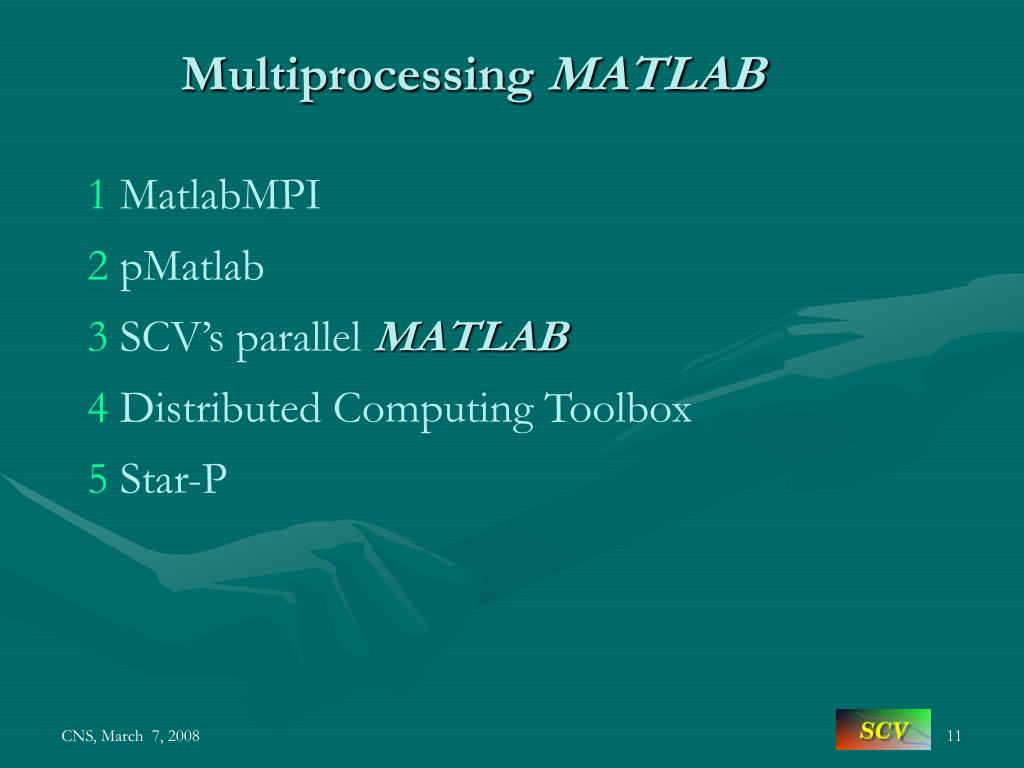 Multiprocessing MATLAB

1 MatlabMPI

2 pMatlab

3 SCV's parallel MATLAB

4 Distributed Computing Toolbox

5 Star-P

CNS, March 7, 2008

SCV

11